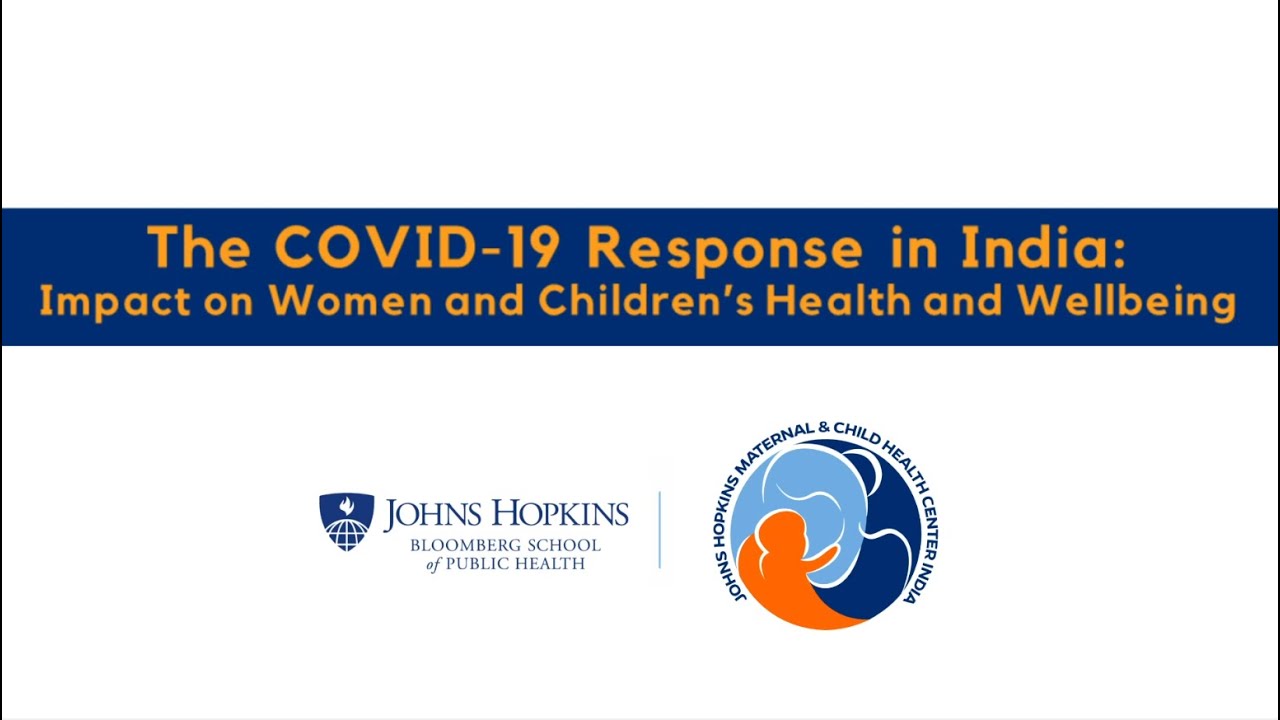 The COVID-19 Response in India:
Impact on Women and Children's Health and Wellbeing

JOHNS HOPKINS
BLOOMBERG SCHOOL
of PUBLIC HEALTH

JOHNS HOPKINS MATERNAL & CHILD HEALTH CENTER INDIA